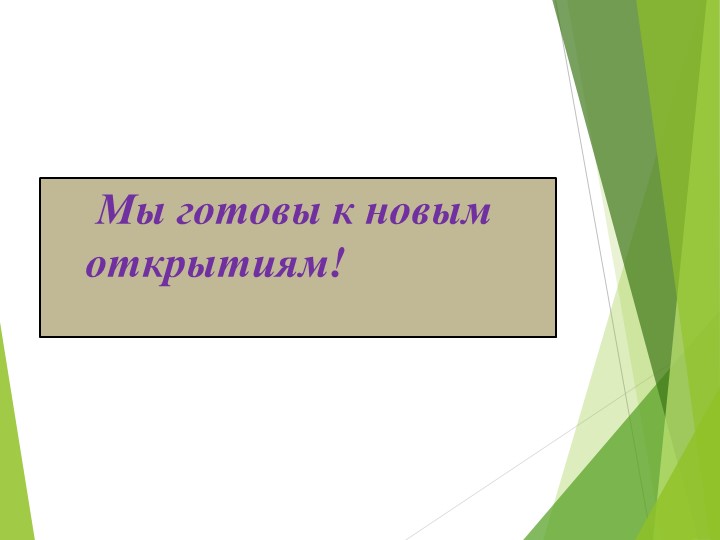 Мы готовы к новым открытиям!